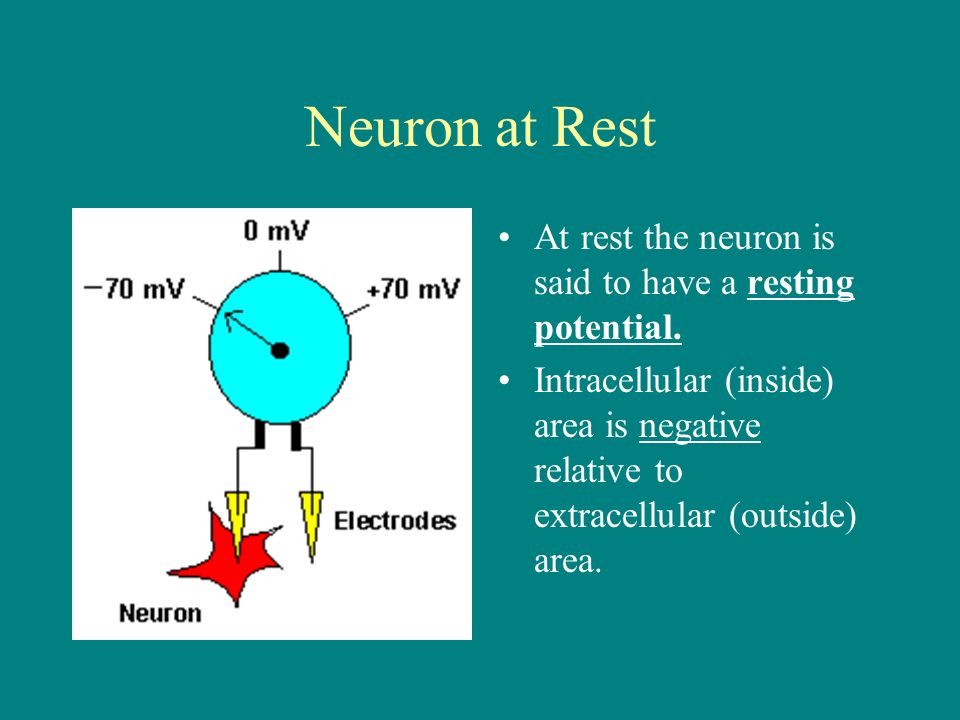 Neuron at Rest

0 mV
−70 mV
+70 mV
Electrodes
Neuron

• At rest the neuron is said to have a resting potential.

• Intracellular (inside) area is negative relative to extracellular (outside) area.